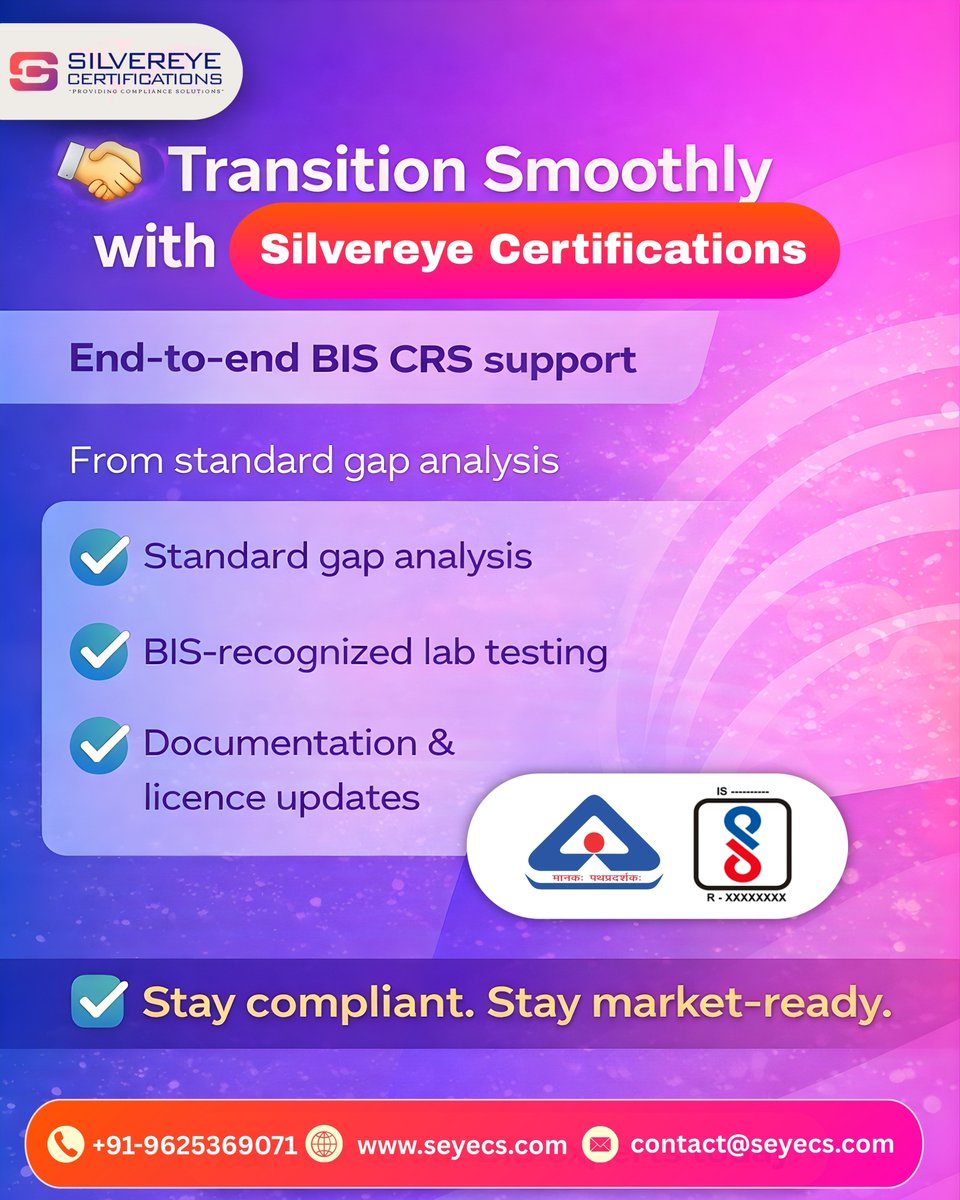 SILVEREYE CERTIFICATIONS
"PROVIDING COMPLIANCE SOLUTIONS"

Transition Smoothly with Silvereye Certifications

End-to-end BIS CRS support

From standard gap analysis

Standard gap analysis

BIS-recognized lab testing

Documentation & licence updates

मानकः पथप्रदर्शकः

IS ----------

R - XXXXXXXX

Stay compliant. Stay market-ready.

+91-9625369071 www.seyecs.com contact@seyecs.com